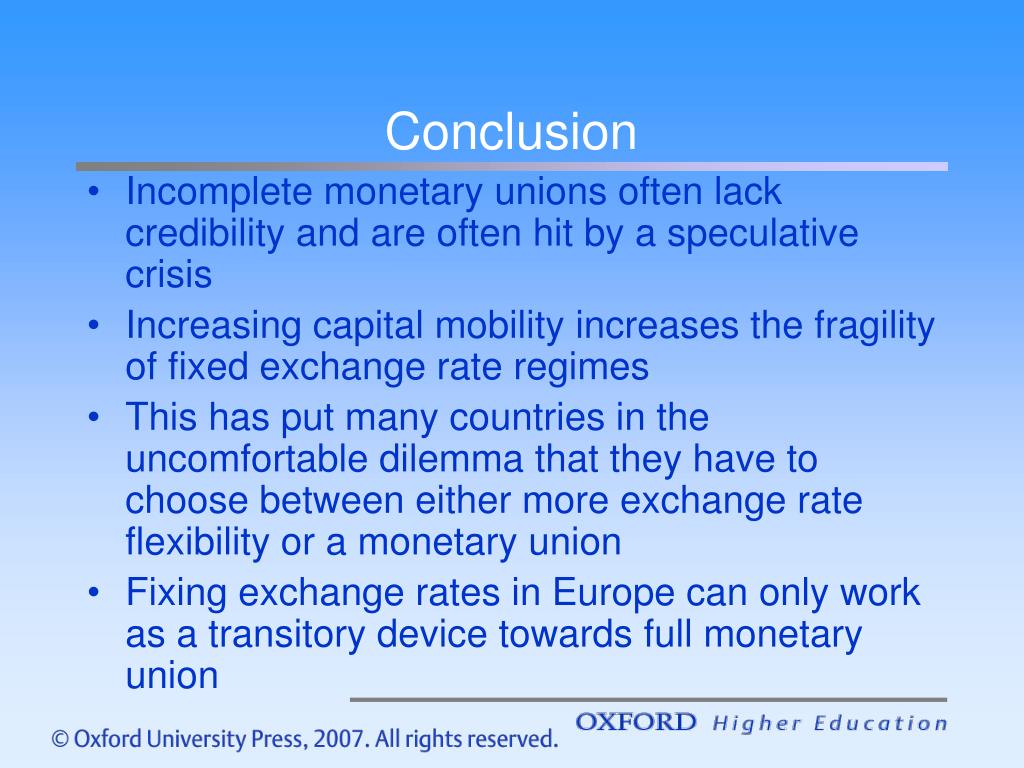 Conclusion

• Incomplete monetary unions often lack credibility and are often hit by a speculative crisis
• Increasing capital mobility increases the fragility of fixed exchange rate regimes
• This has put many countries in the uncomfortable dilemma that they have to choose between either more exchange rate flexibility or a monetary union
• Fixing exchange rates in Europe can only work as a transitory device towards full monetary union

© Oxford University Press, 2007. All rights reserved.

OXFORD Higher Education